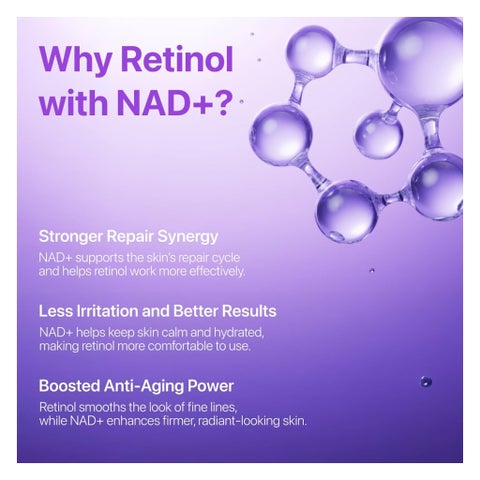 Why Retinol with NAD+?

Stronger Repair Synergy
NAD+ supports the skin's repair cycle and helps retinol work more effectively.

Less Irritation and Better Results
NAD+ helps keep skin calm and hydrated, making retinol more comfortable to use.

Boosted Anti-Aging Power
Retinol smooths the look of fine lines, while NAD+ enhances firmer, radiant-looking skin.